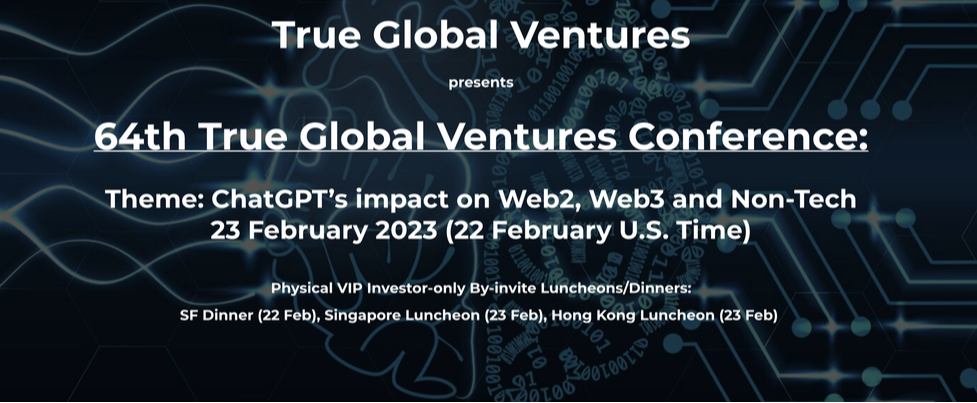 True Global Ventures

presents

64th True Global Ventures Conference:

Theme: ChatGPT's impact on Web2, Web3 and Non-Tech
23 February 2023 (22 February U.S. Time)

Physical VIP Investor-only By-invite Luncheons/Dinners:
SF Dinner (22 Feb), Singapore Luncheon (23 Feb), Hong Kong Luncheon (23 Feb)